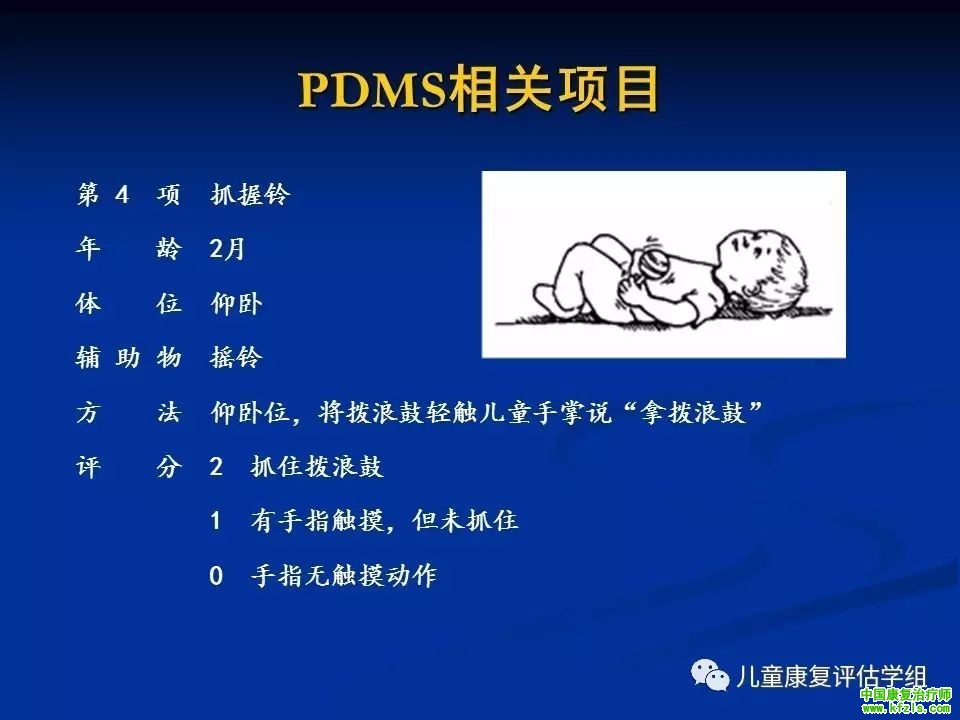 PDMS相关项目

第 4 项 抓握铃

年 龄 2月

体 位 仰卧

辅 助 物 摇铃

方 法 仰卧位，将拨浪鼓轻触儿童手掌说“拿拨浪鼓”

评 分 2 抓住拨浪鼓

1 有手指触摸，但未抓住

0 手指无触摸动作

儿童康复评估学组

中国康复治疗师
www.kfzls.com